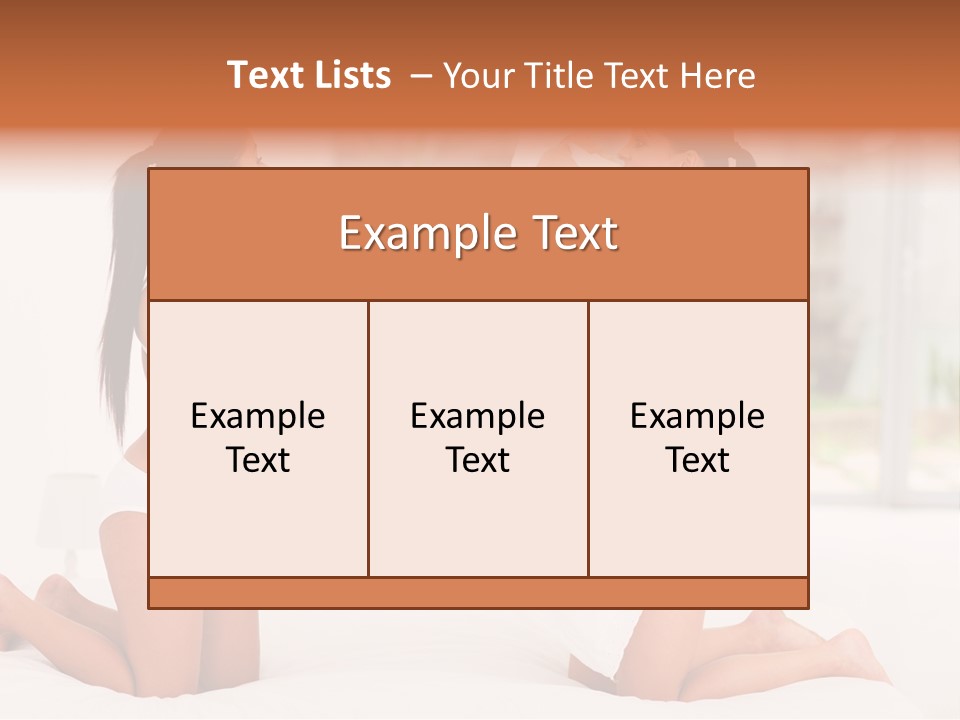 Text Lists – Your Title Text Here

Example Text

Example Text

Example Text

Example Text